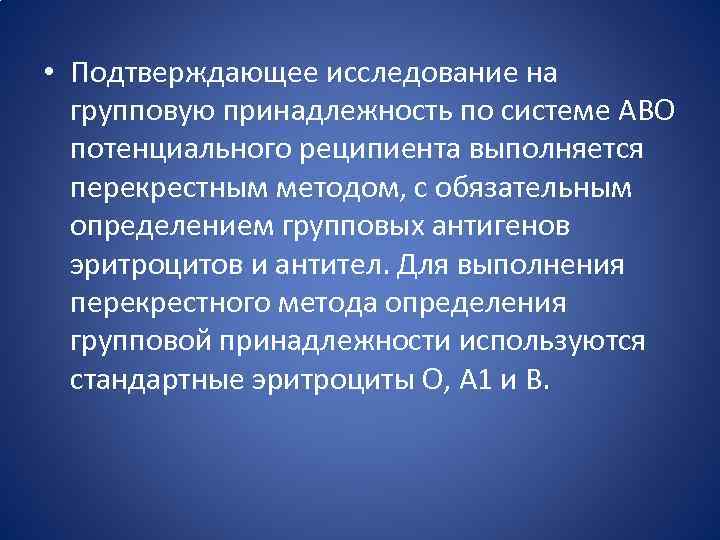 • Подтверждающее исследование на групповую принадлежность по системе АВО потенциального реципиента выполняется перекрестным методом, с обязательным определением групповых антигенов эритроцитов и антител. Для выполнения перекрестного метода определения групповой принадлежности используются стандартные эритроциты О, А1 и В.